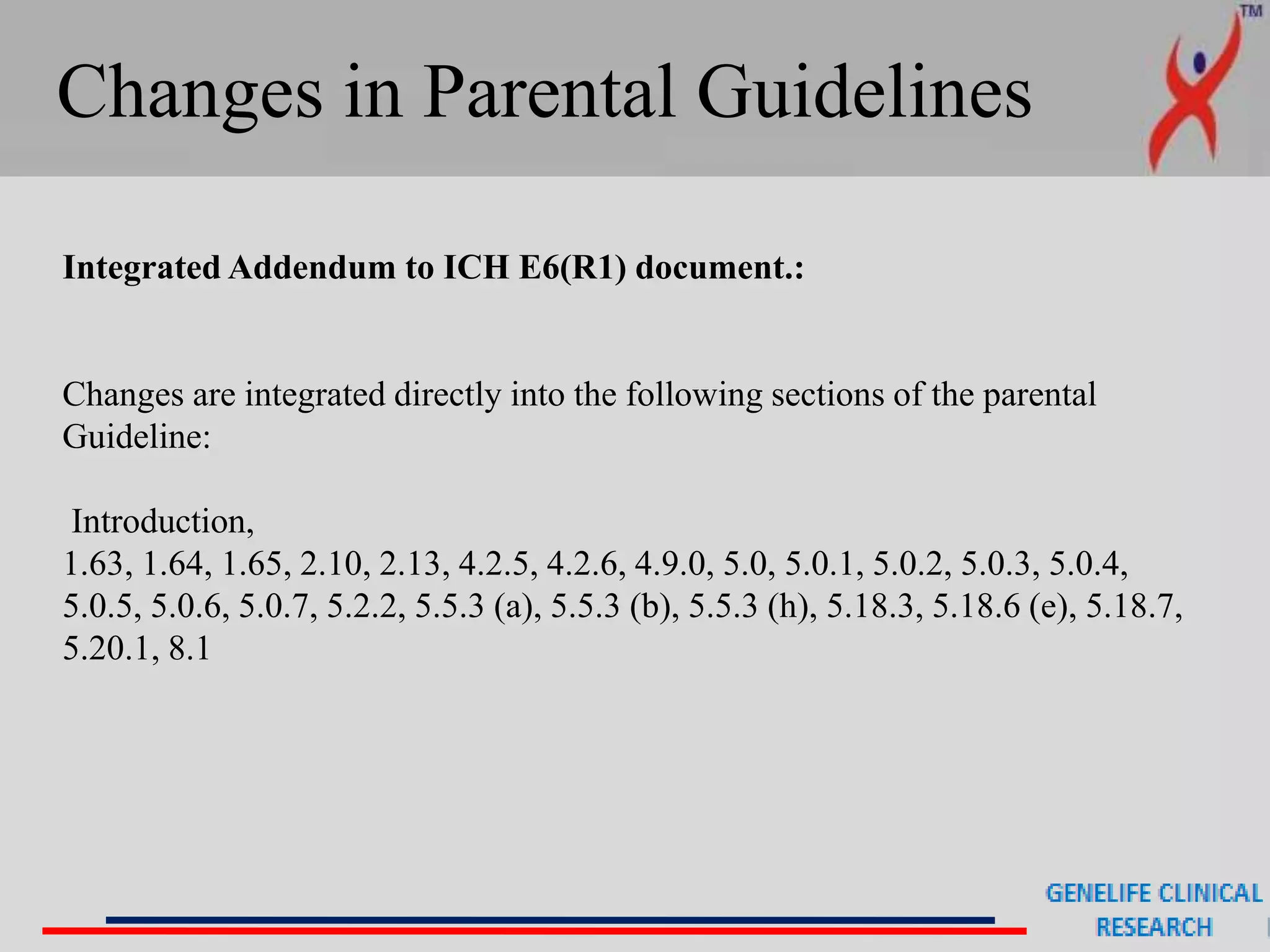 Changes in Parental Guidelines

TM

Integrated Addendum to ICH E6(R1) document.:

Changes are integrated directly into the following sections of the parental Guideline:

Introduction,
1.63, 1.64, 1.65, 2.10, 2.13, 4.2.5, 4.2.6, 4.9.0, 5.0, 5.0.1, 5.0.2, 5.0.3, 5.0.4, 5.0.5, 5.0.6, 5.0.7, 5.2.2, 5.5.3 (a), 5.5.3 (b), 5.5.3 (h), 5.18.3, 5.18.6 (e), 5.18.7, 5.20.1, 8.1

GENELIFE CLINICAL RESEARCH